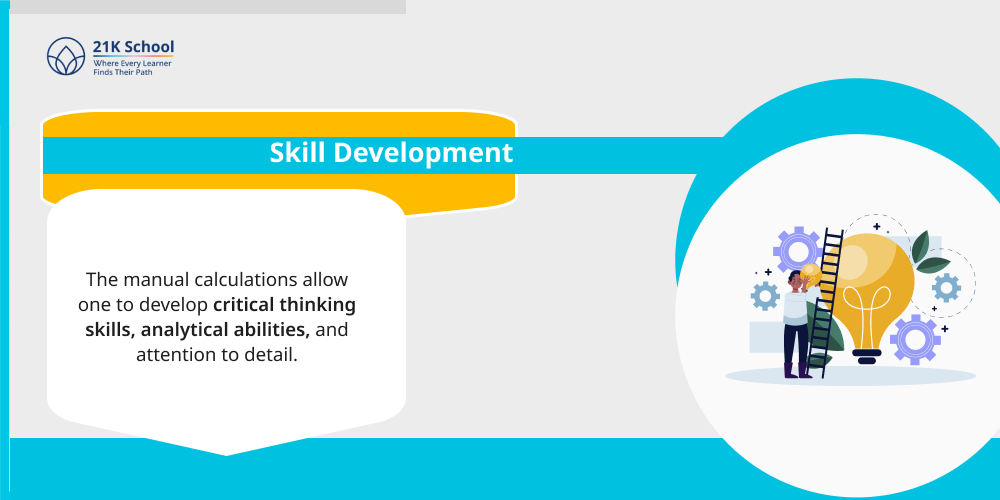 21K School
Where Every Learner Finds Their Path

Skill Development

The manual calculations allow one to develop critical thinking skills, analytical abilities, and attention to detail.